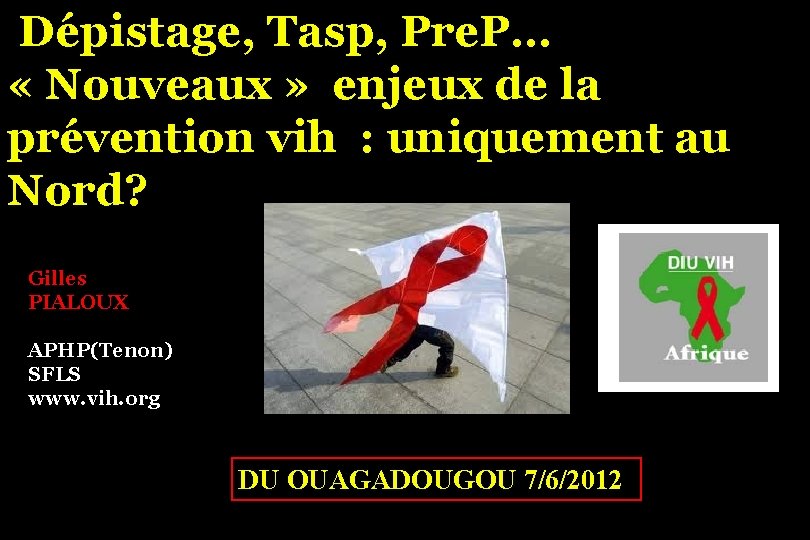 Dépistage, Tasp, PreP…
« Nouveaux » enjeux de la prévention vih : uniquement au Nord?

Gilles
PIALOUX

APHP(Tenon)
SFLS
www.vih.org

DIU VIH
Afrique

DU OUAGADOUGOU 7/6/2012